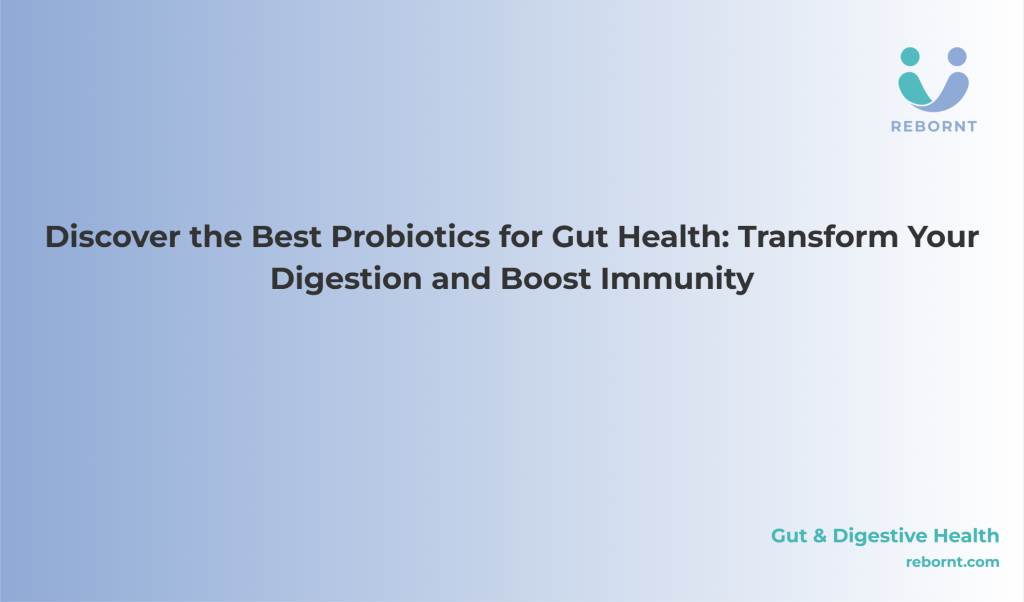 REBORNT

Discover the Best Probiotics for Gut Health: Transform Your Digestion and Boost Immunity

Gut & Digestive Health
rebornt.com